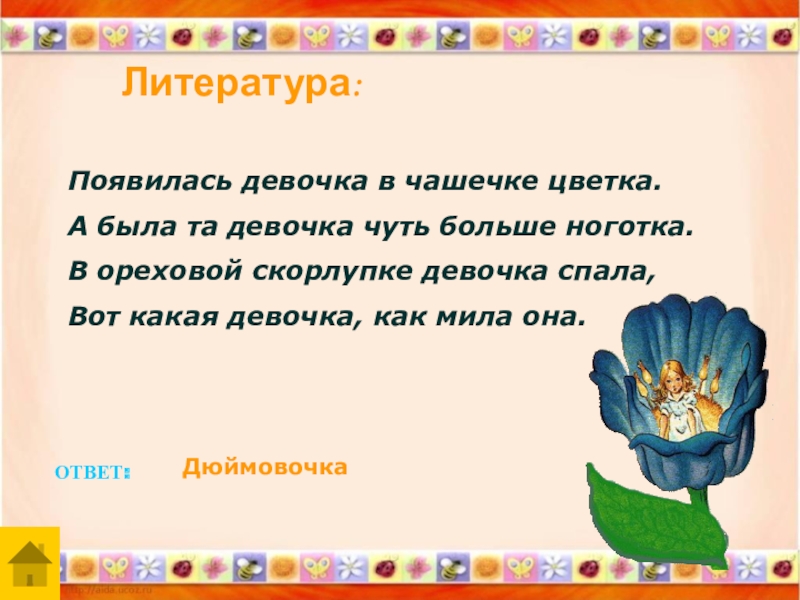 Литература:

Появилась девочка в чашечке цветка.
А была та девочка чуть больше ноготка.
В ореховой скорлупке девочка спала,
Вот какая девочка, как мила она.

ОТВЕТ: Дюймовочка

http://aida.ucoz.ru